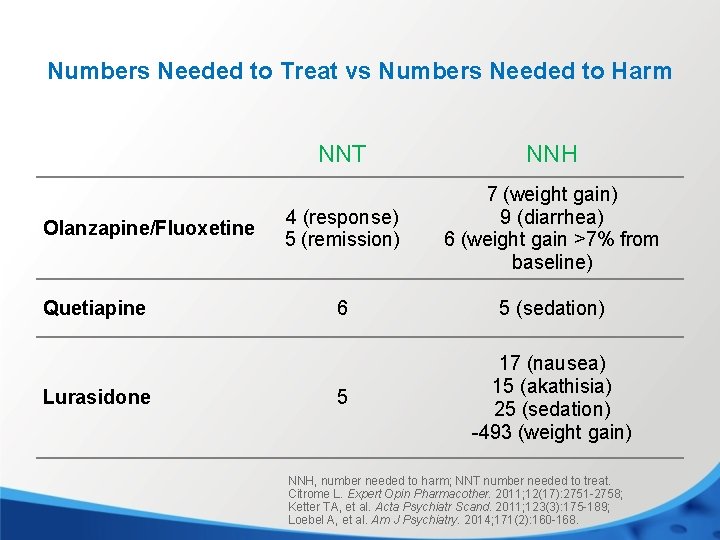 Numbers Needed to Treat vs Numbers Needed to Harm

| | NNT | NNH |
|---|---|---|
| Olanzapine/Fluoxetine | 4 (response) 5 (remission) | 7 (weight gain) 9 (diarrhea) 6 (weight gain >7% from baseline) |
| Quetiapine | 6 | 5 (sedation) |
| Lurasidone | 5 | 17 (nausea) 15 (akathisia) 25 (sedation) -493 (weight gain) |

NNH, number needed to harm; NNT number needed to treat.
Citrome L. Expert Opin Pharmacother. 2011;12(17):2751-2758;
Ketter TA, et al. Acta Psychiatr Scand. 2011;123(3):175-189;
Loebel A, et al. Am J Psychiatry. 2014;171(2):160-168.